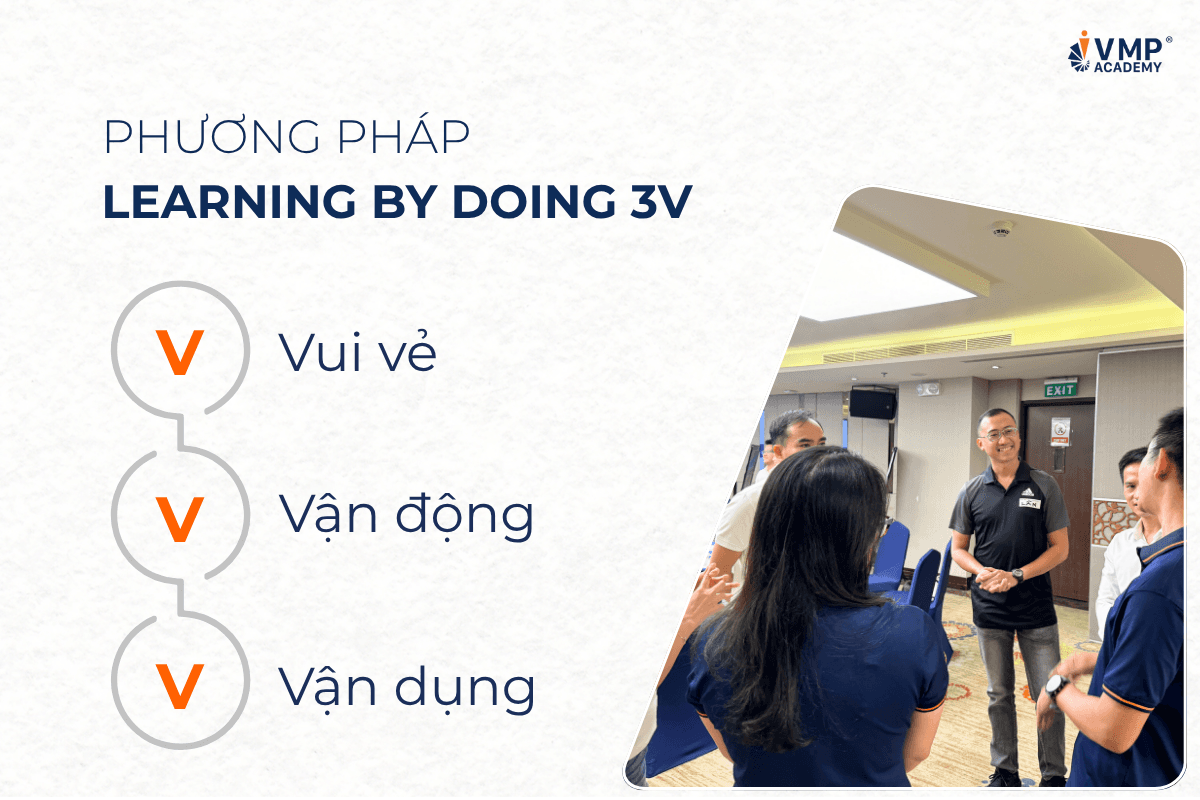 VMP®
ACADEMY

PHƯƠNG PHÁP
LEARNING BY DOING 3V

V Vui vẻ

V Vận động

V Vận dụng

EXIT